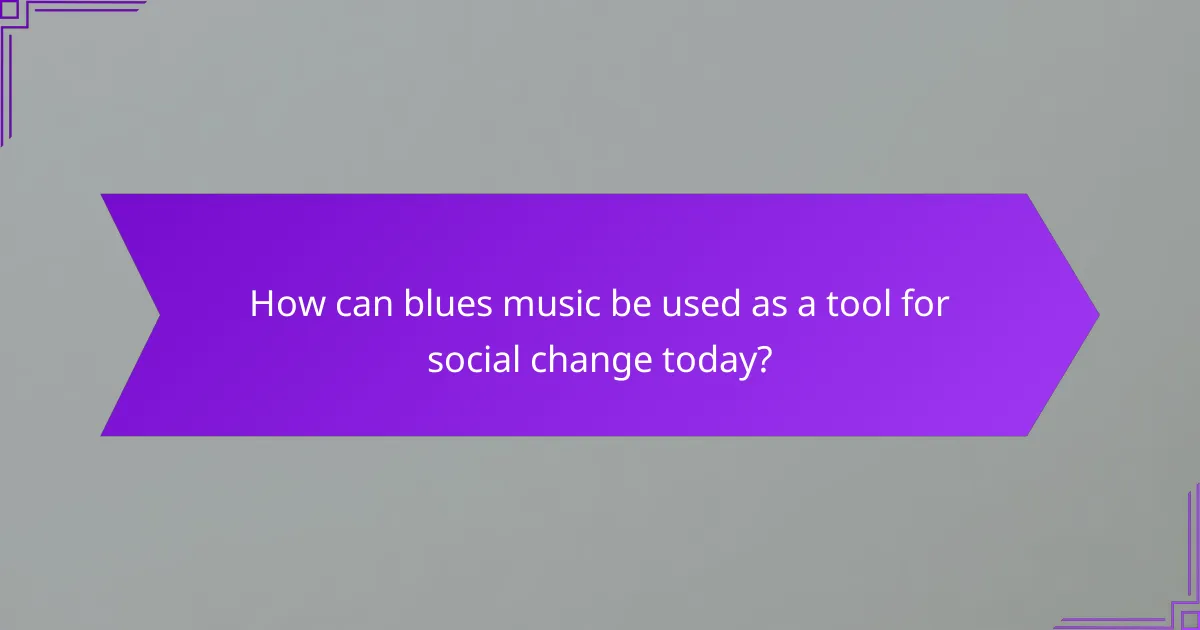 How can blues music be used as a tool for social change today?